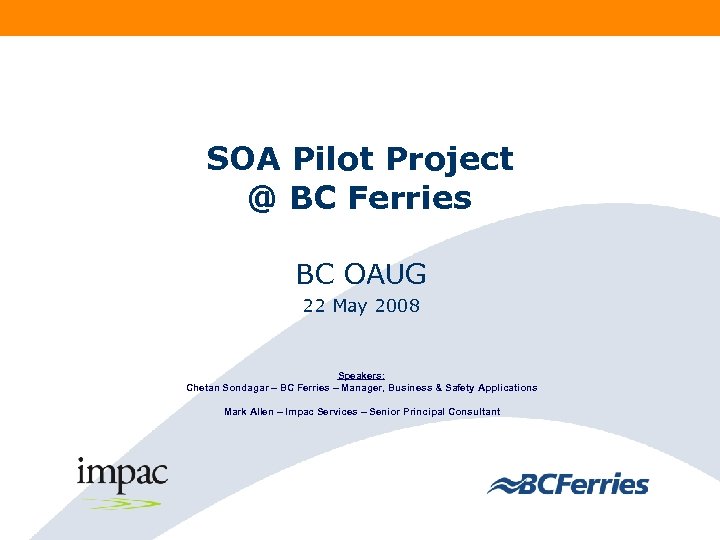 SOA Pilot Project
@ BC Ferries

BC OAUG

22 May 2008

Speakers:
Chetan Sondagar – BC Ferries – Manager, Business & Safety Applications

Mark Allen – Impac Services – Senior Principal Consultant

impac

BCFerries